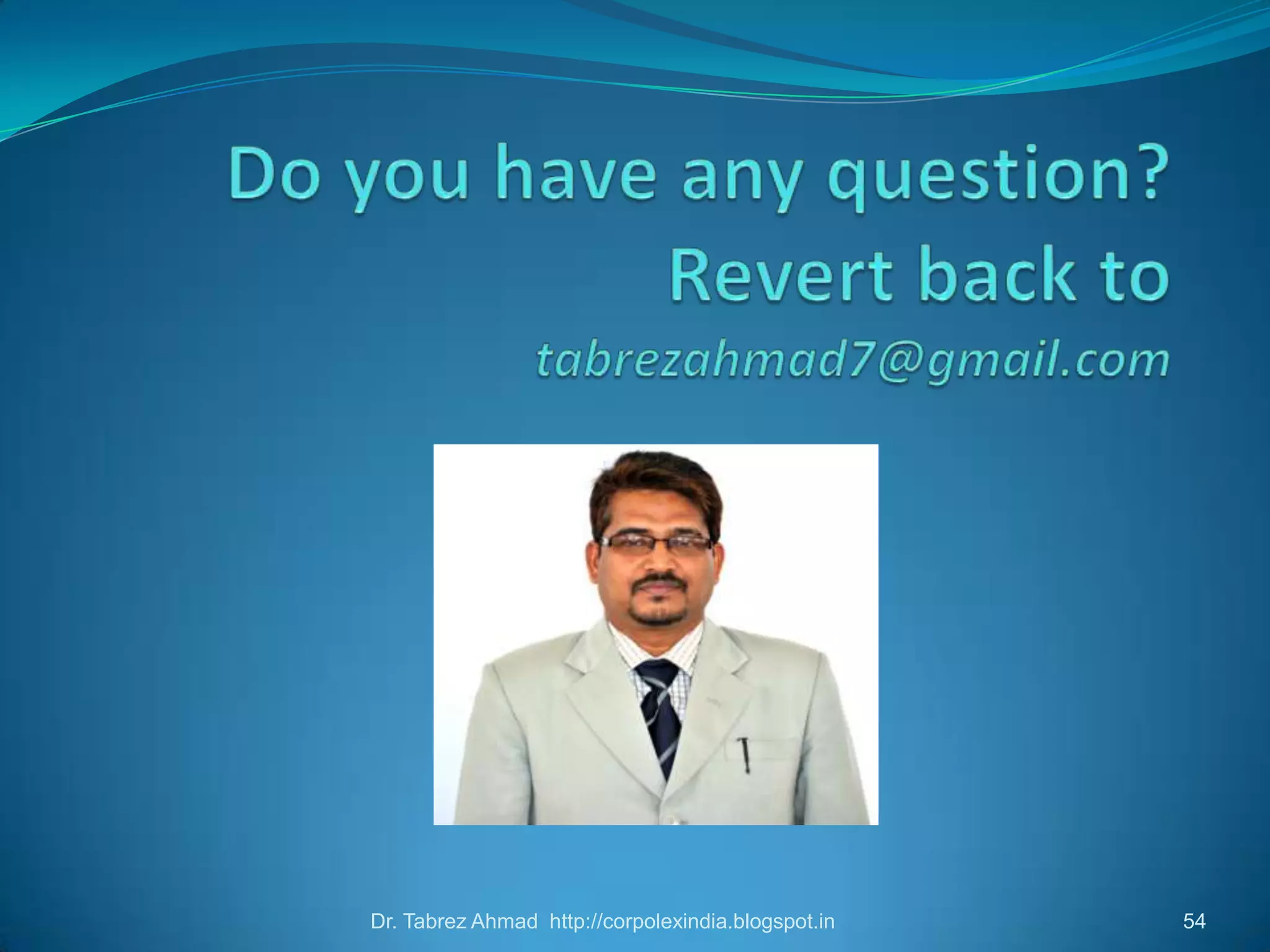 Do you have any question? Revert back to tabrezahmad7@gmail.com

Dr. Tabrez Ahmad http://corpolexindia.blogspot.in

54